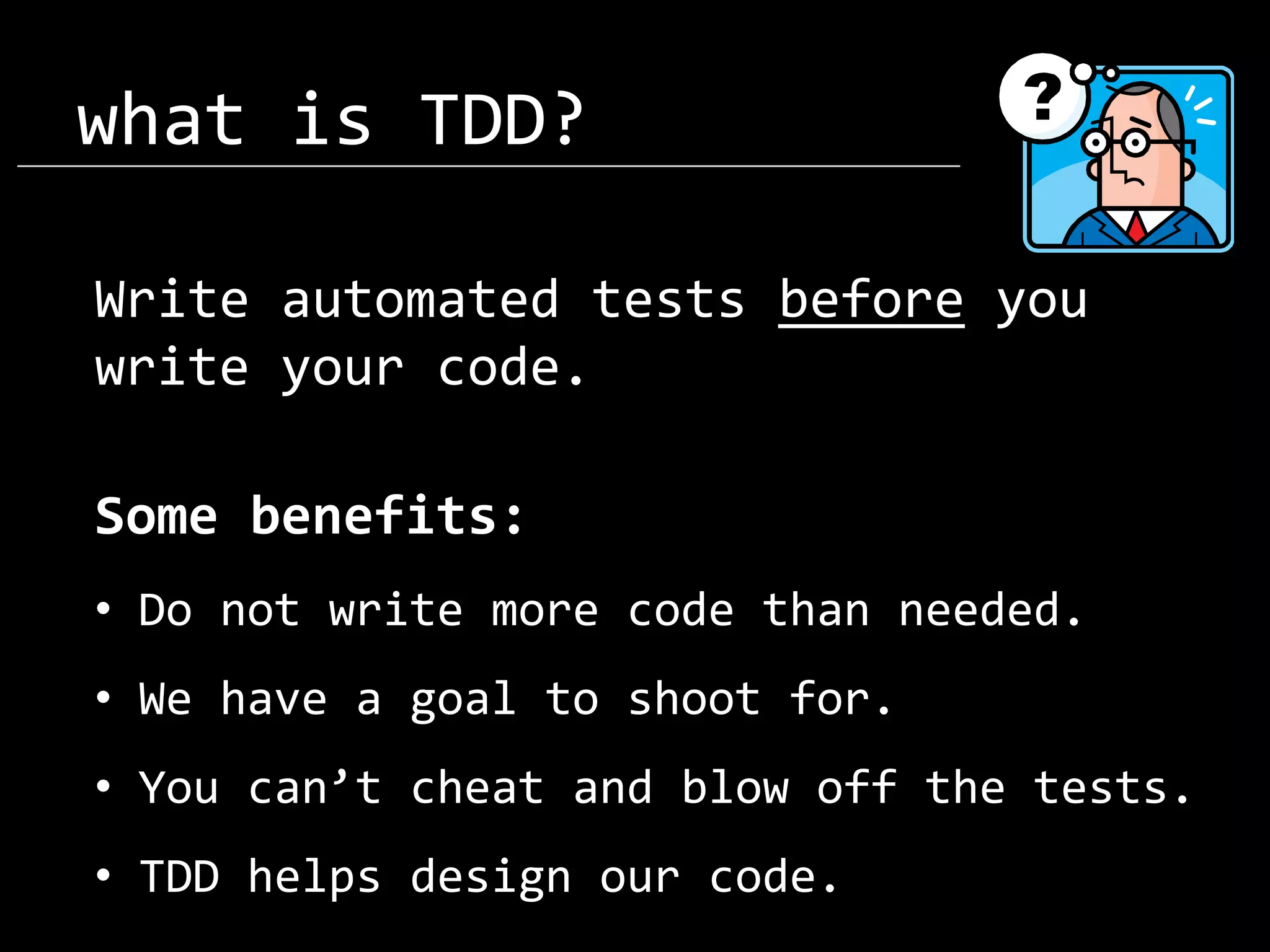 what is TDD?

?

Write automated tests before you write your code.

Some benefits:

• Do not write more code than needed.

• We have a goal to shoot for.

• You can’t cheat and blow off the tests.

• TDD helps design our code.